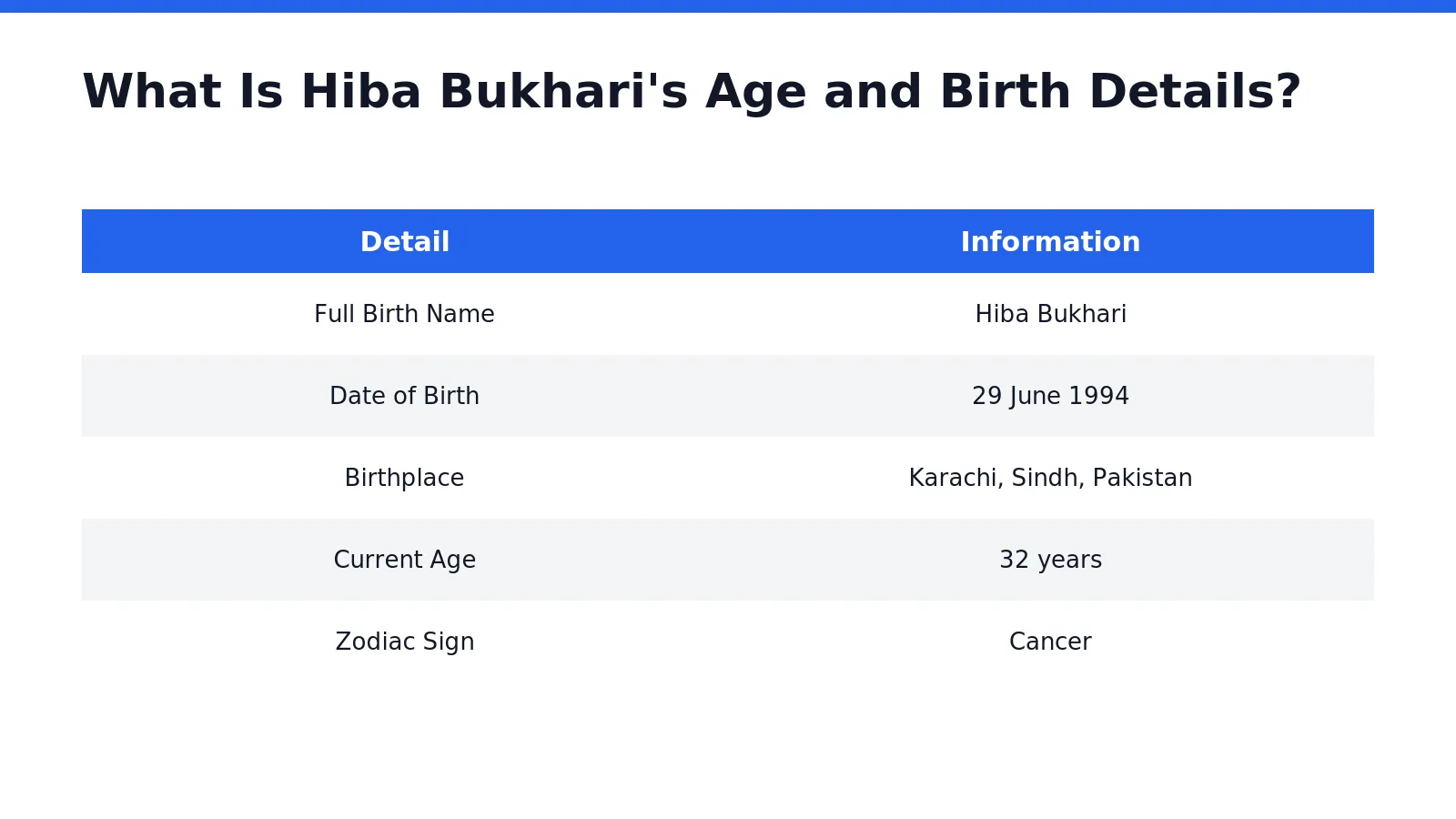 What Is Hiba Bukhari's Age and Birth Details?

| Detail | Information |
|---|---|
| Full Birth Name | Hiba Bukhari |
| Date of Birth | 29 June 1994 |
| Birthplace | Karachi, Sindh, Pakistan |
| Current Age | 32 years |
| Zodiac Sign | Cancer |